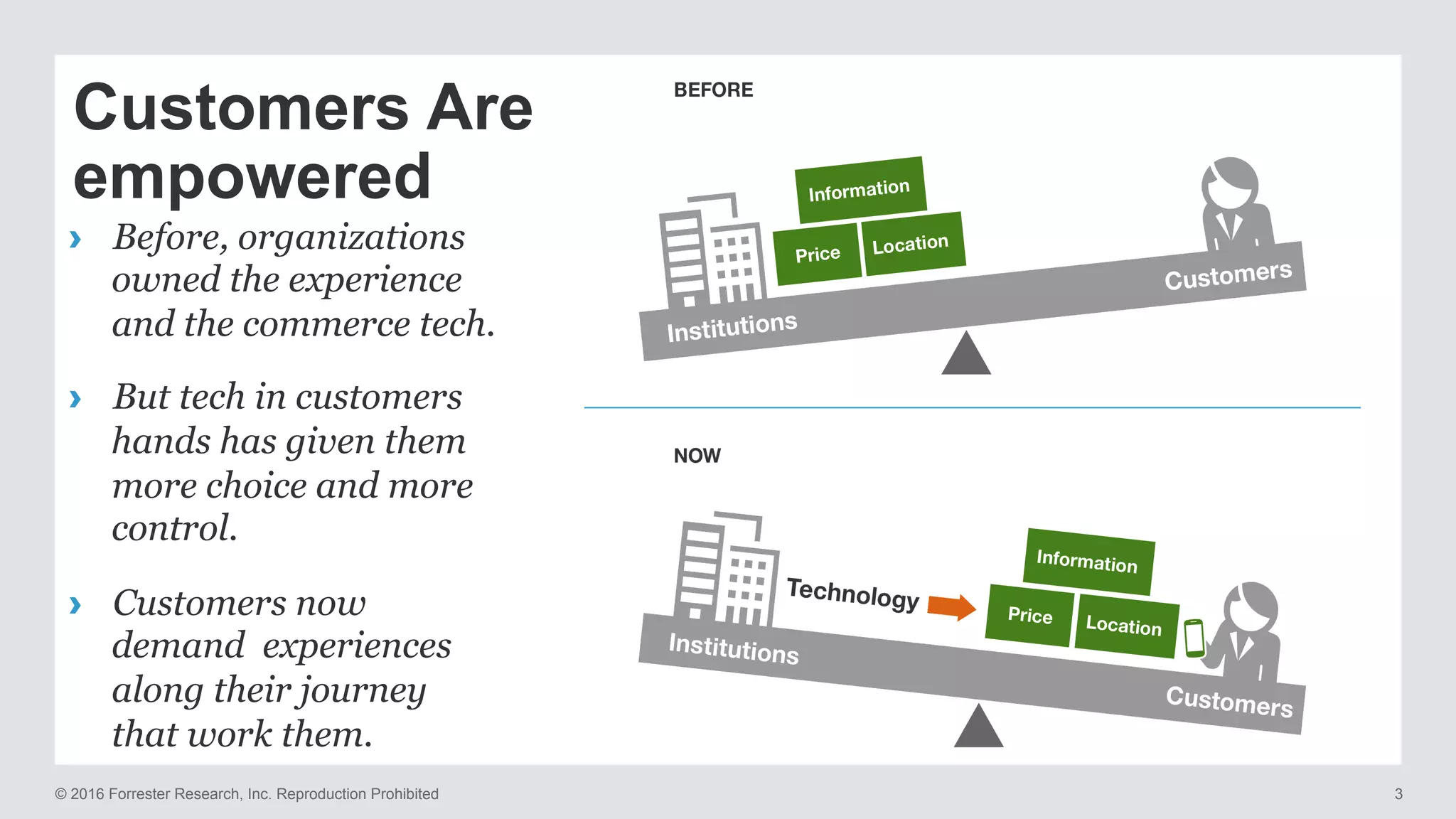 Customers Are empowered

› Before, organizations owned the experience and the commerce tech.

› But tech in customers hands has given them more choice and more control.

› Customers now demand experiences along their journey that work them.

BEFORE

Information
Price
Location
Institutions
Customers

NOW

Technology
Information
Price
Location
Institutions
Customers

© 2016 Forrester Research, Inc. Reproduction Prohibited

3